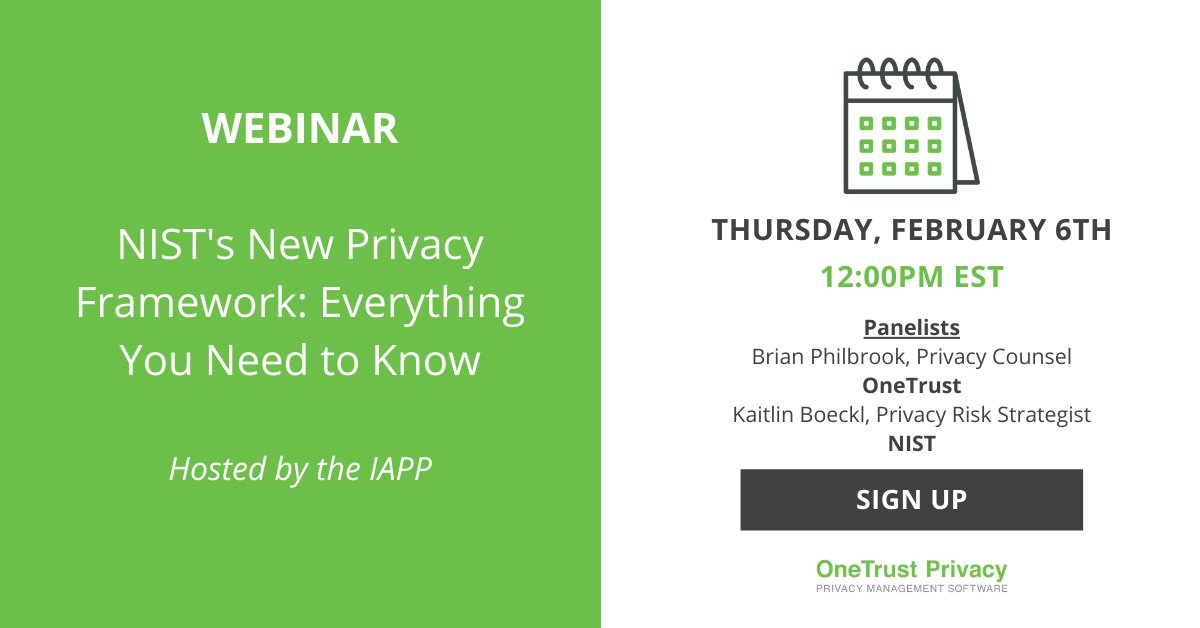 WEBINAR

NIST's New Privacy Framework: Everything You Need to Know

Hosted by the IAPP

THURSDAY, FEBRUARY 6TH

12:00PM EST

Panelists
Brian Philbrook, Privacy Counsel
OneTrust
Kaitlin Boeckl, Privacy Risk Strategist
NIST

SIGN UP

OneTrust Privacy
PRIVACY MANAGEMENT SOFTWARE